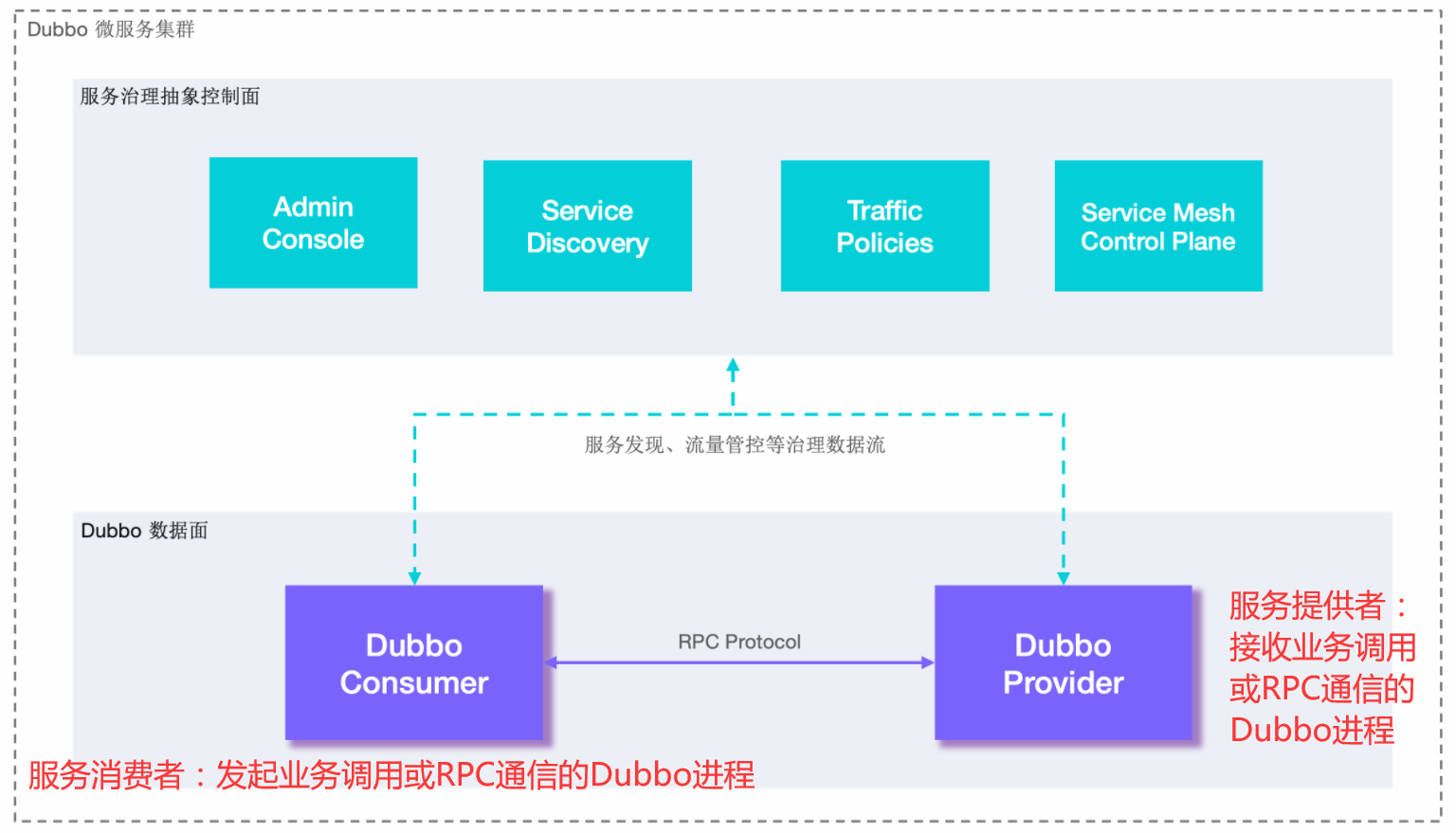 Dubbo 微服务集群

服务治理抽象控制面

Admin Console

Service Discovery

Traffic Policies

Service Mesh Control Plane

服务发现、流量管控等治理数据流

Dubbo 数据面

Dubbo Consumer

RPC Protocol

Dubbo Provider

服务提供者：接收业务调用或RPC通信的Dubbo进程

服务消费者：发起业务调用或RPC通信的Dubbo进程